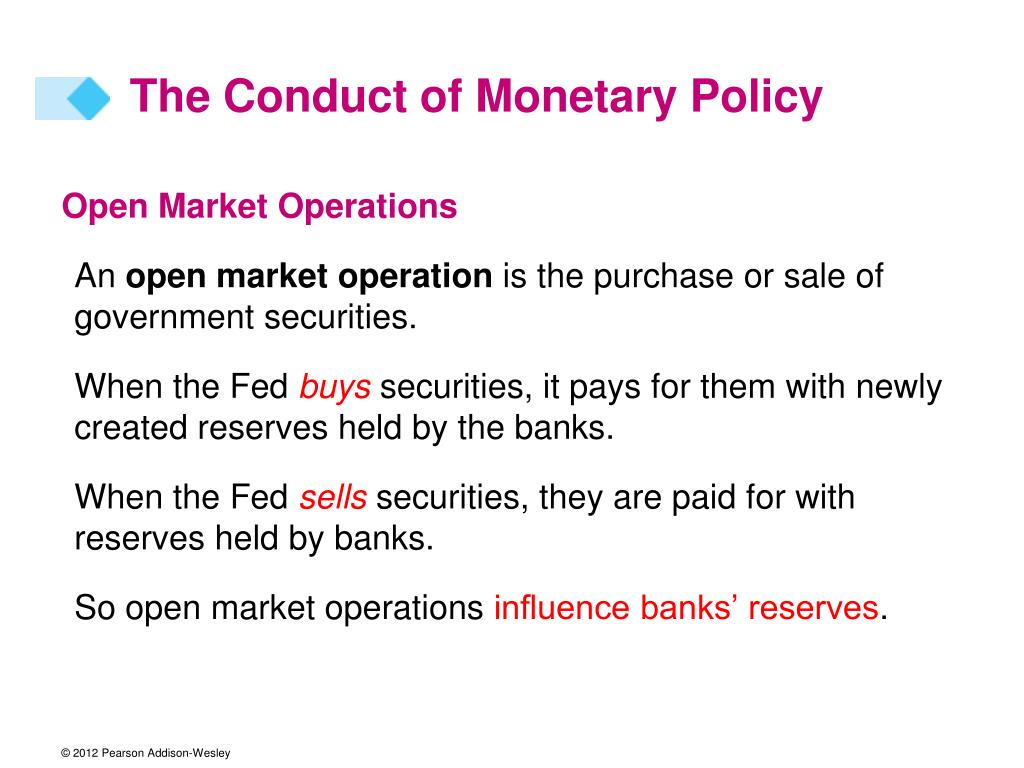 The Conduct of Monetary Policy

Open Market Operations

An open market operation is the purchase or sale of government securities.

When the Fed buys securities, it pays for them with newly created reserves held by the banks.

When the Fed sells securities, they are paid for with reserves held by banks.

So open market operations influence banks’ reserves.

© 2012 Pearson Addison-Wesley